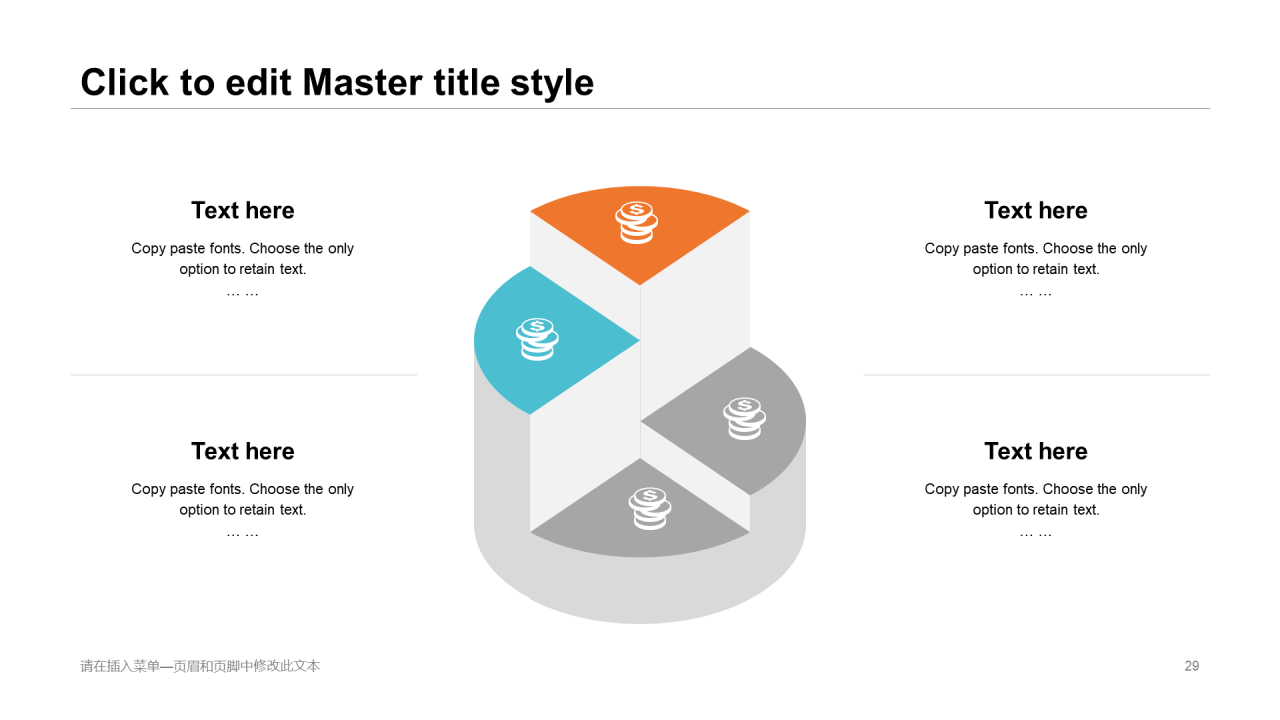 Click to edit Master title style

Text here

Copy paste fonts. Choose the only option to retain text.

… …

Text here

Copy paste fonts. Choose the only option to retain text.

… …

Text here

Copy paste fonts. Choose the only option to retain text.

… …

Text here

Copy paste fonts. Choose the only option to retain text.

… …

请在插入菜单—页眉和页脚中修改此文本

29